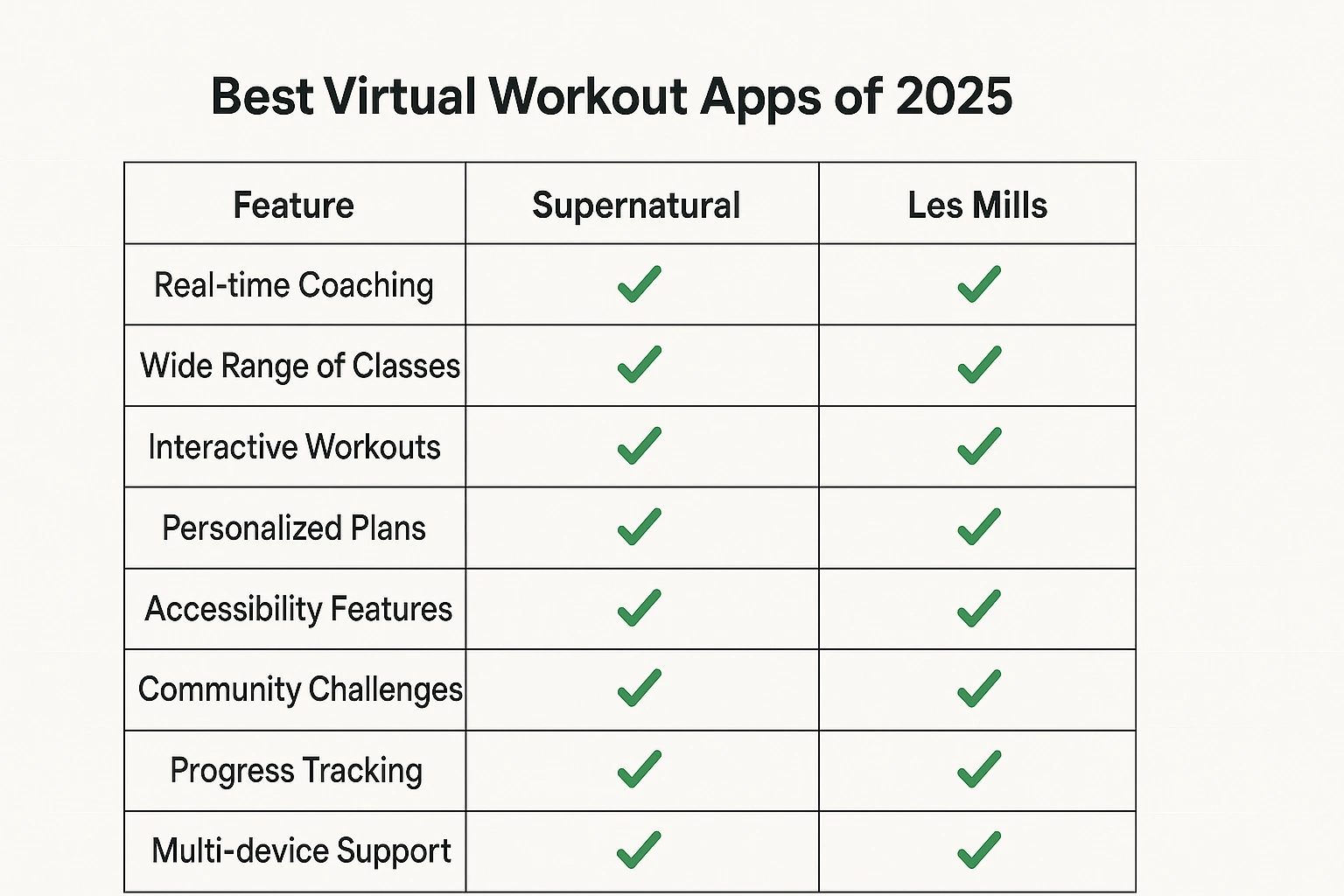 Best Virtual Workout Apps of 2025

| Feature | Supernatural | Les Mills |
|---|---|---|
| Real-time Coaching | ✓ | ✓ |
| Wide Range of Classes | ✓ | ✓ |
| Interactive Workouts | ✓ | ✓ |
| Personalized Plans | ✓ | ✓ |
| Accessibility Features | ✓ | ✓ |
| Community Challenges | ✓ | ✓ |
| Progress Tracking | ✓ | ✓ |
| Multi-device Support | ✓ | ✓ |